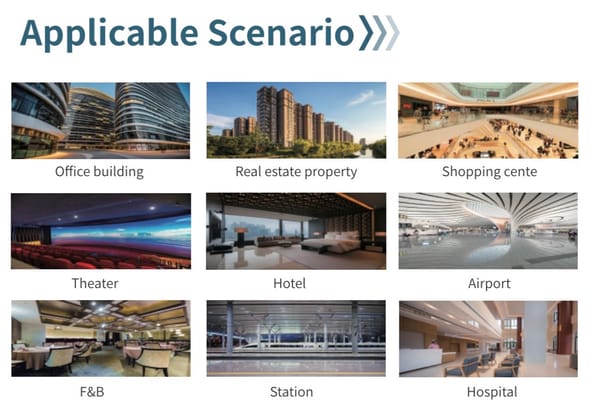 Applicable Scenario

Office building

Real estate property

Shopping cente

Theater

Hotel

Airport

F&B

Station

Hospital